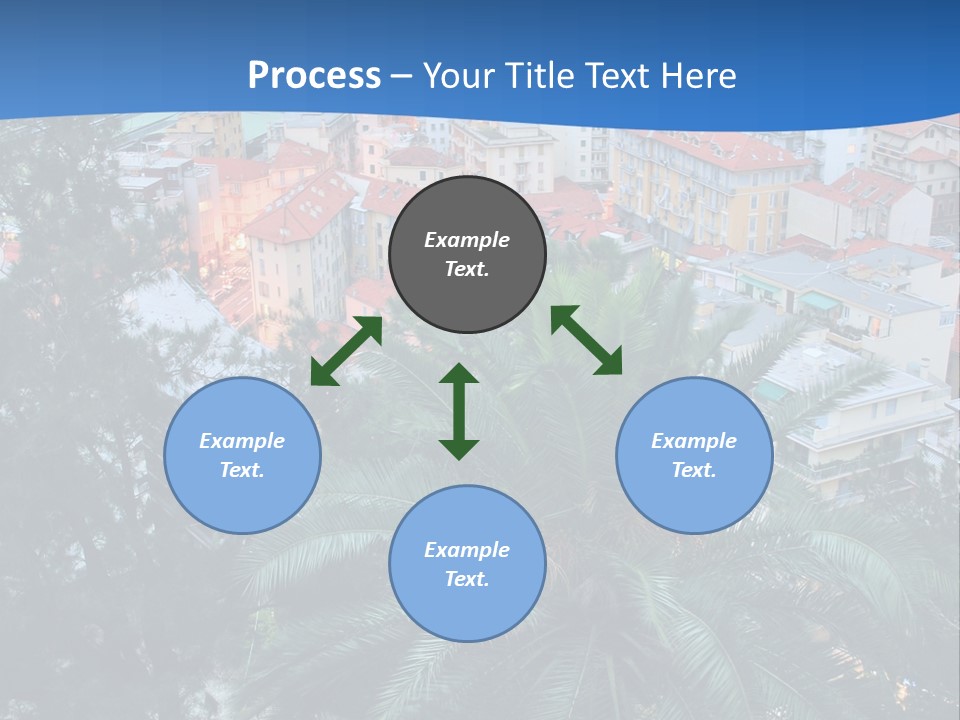 Process – Your Title Text Here

Example Text.

Example Text.

Example Text.

Example Text.